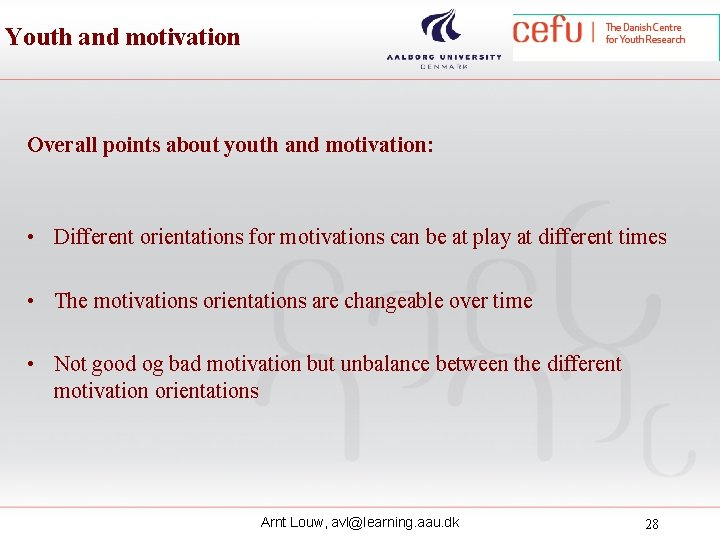 Youth and motivation

AALBORG UNIVERSITY
DENMARK

cefu | The Danish Centre for Youth Research

Overall points about youth and motivation:

• Different orientations for motivations can be at play at different times

• The motivations orientations are changeable over time

• Not good og bad motivation but unbalance between the different motivation orientations

Arnt Louw, avl@learning.aau.dk

28